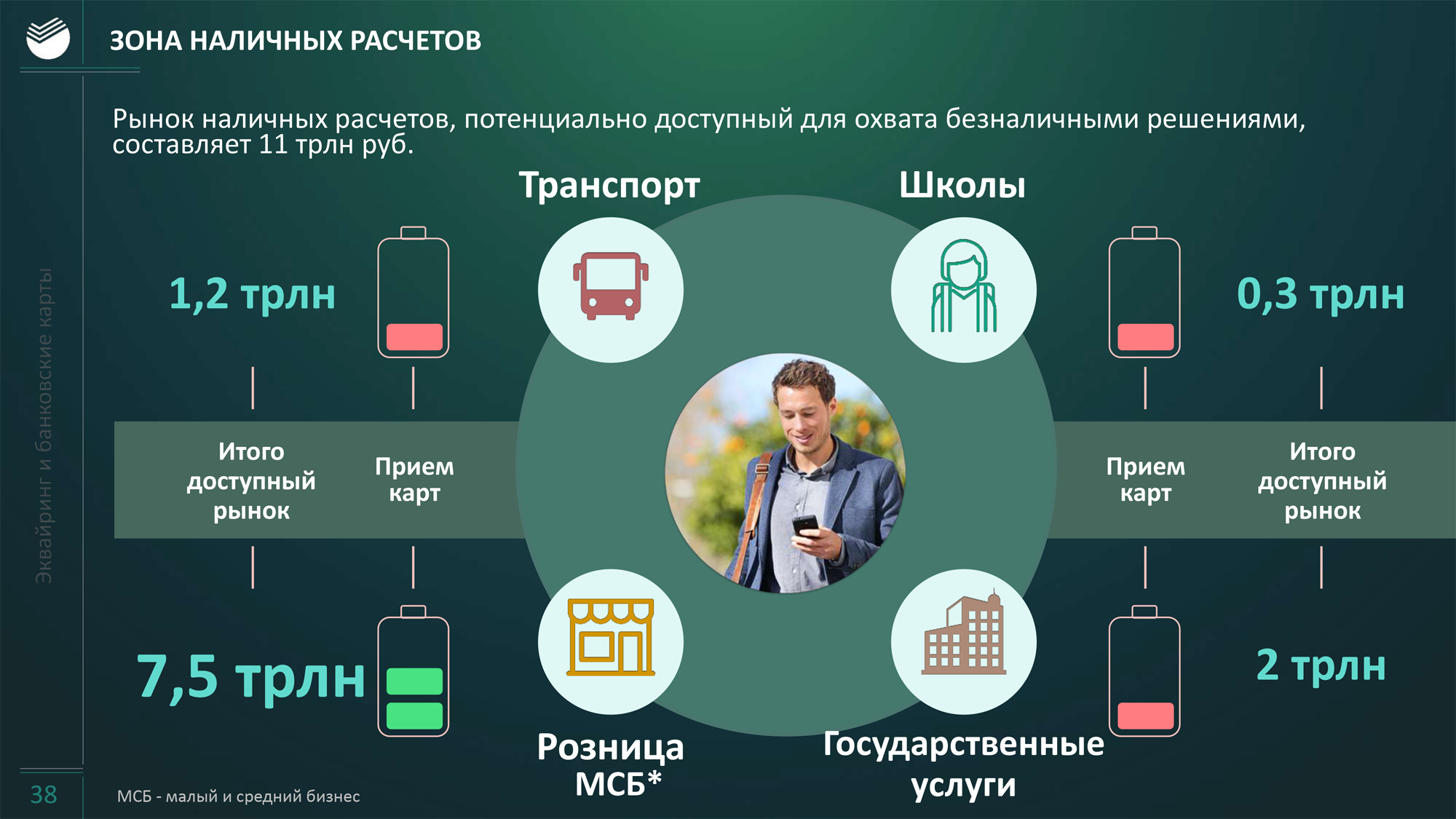 ЗОНА НАЛИЧНЫХ РАСЧЕТОВ

Эквайринг и банковские карты

Рынок наличных расчетов, потенциально доступный для охвата безналичными решениями, составляет 11 трлн руб.

Транспорт

Школы

1,2 трлн

0,3 трлн

Итого доступный рынок

Прием карт

Прием карт

Итого доступный рынок

7,5 трлн

2 трлн

Розница МСБ*

Государственные услуги

38

МСБ - малый и средний бизнес